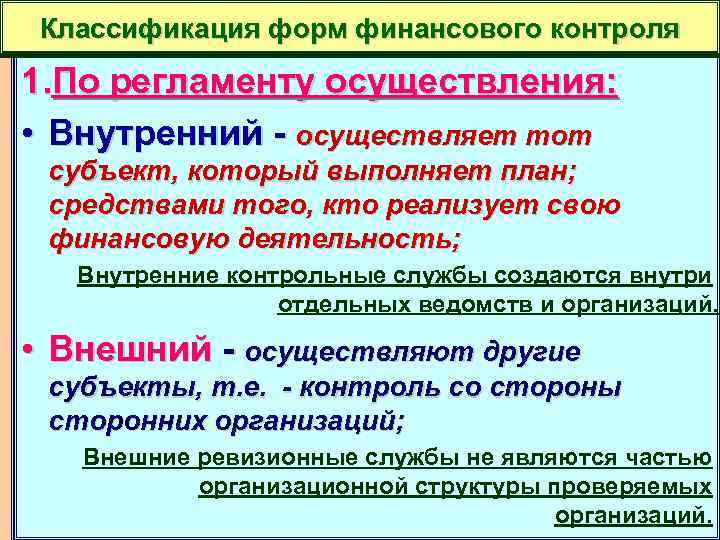 Классификация форм финансового контроля

1.По регламенту осуществления:

• Внутренний - осуществляет тот субъект, который выполняет план; средствами того, кто реализует свою финансовую деятельность;

Внутренние контрольные службы создаются внутри отдельных ведомств и организаций.

• Внешний - осуществляют другие субъекты, т.е. - контроль со стороны сторонних организаций;

Внешние ревизионные службы не являются частью организационной структуры проверяемых организаций.